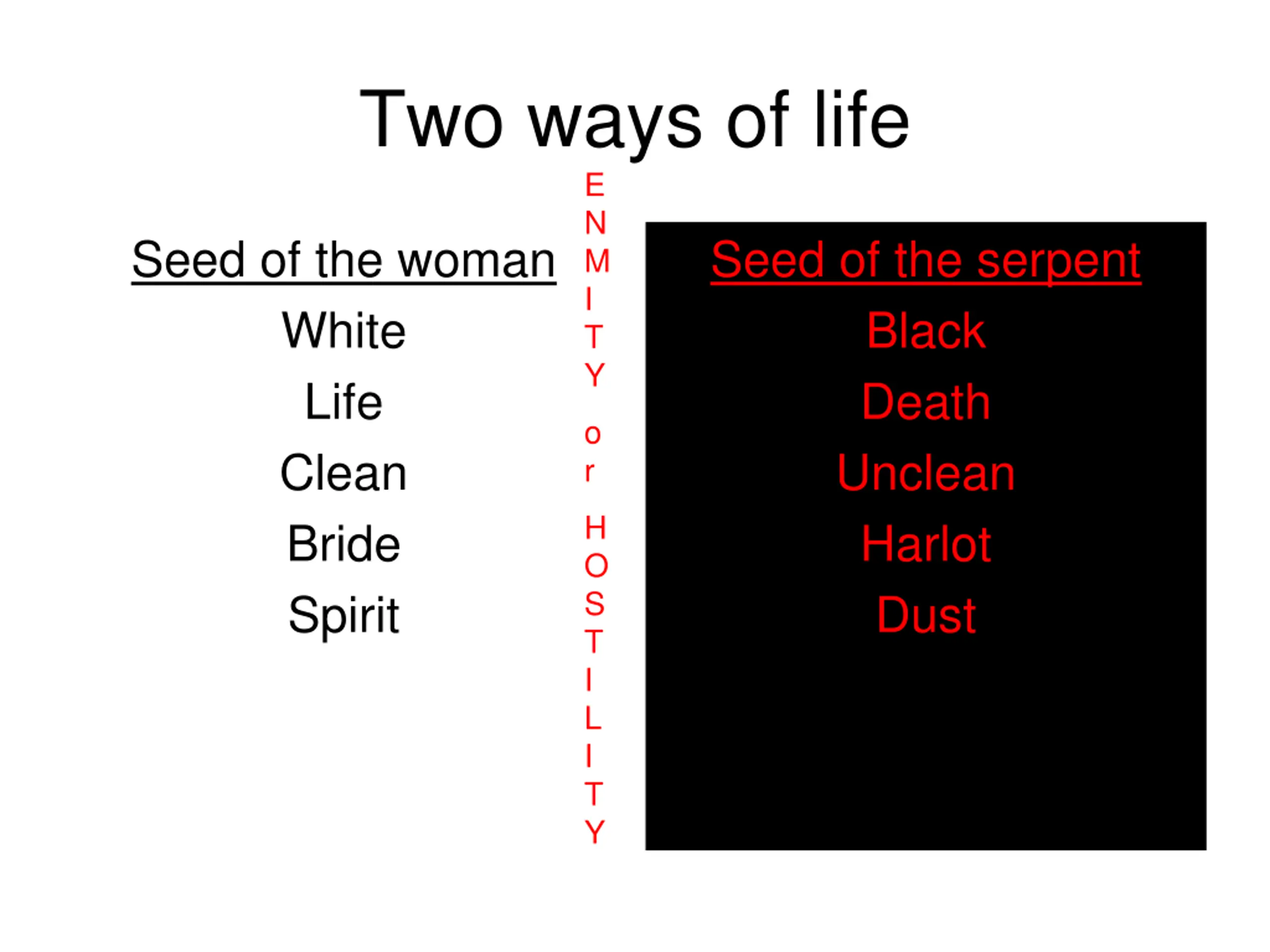 Two ways of life

Seed of the woman

White

Life

Clean

Bride

Spirit

ENMITY or HOSTILITY

Seed of the serpent

Black

Death

Unclean

Harlot

Dust